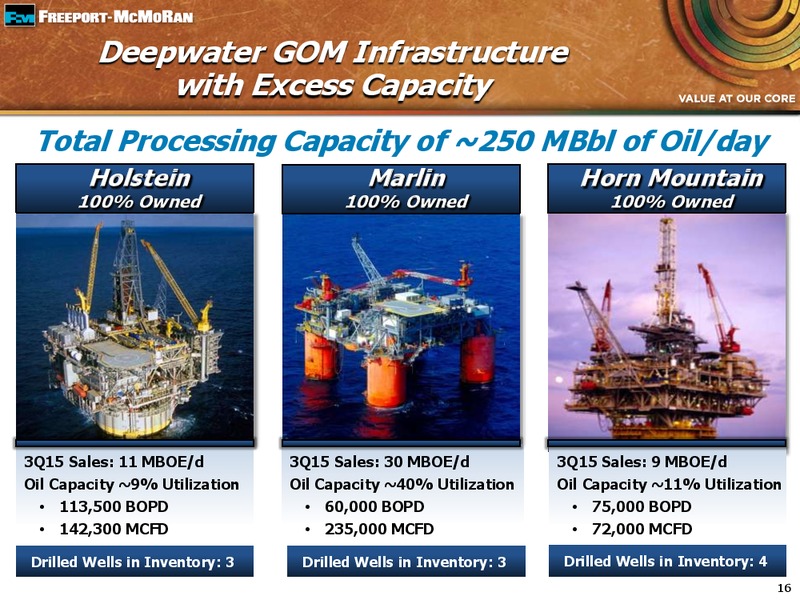 FCX FREEPORT-McMoRAN

Deepwater GOM Infrastructure with Excess Capacity

VALUE AT OUR CORE

Total Processing Capacity of ~250 MBbl of Oil/day

Holstein
100% Owned

3Q15 Sales: 11 MBOE/d
Oil Capacity ~9% Utilization
• 113,500 BOPD
• 142,300 MCFD

Drilled Wells in Inventory: 3

Marlin
100% Owned

3Q15 Sales: 30 MBOE/d
Oil Capacity ~40% Utilization
• 60,000 BOPD
• 235,000 MCFD

Drilled Wells in Inventory: 3

Horn Mountain
100% Owned

3Q15 Sales: 9 MBOE/d
Oil Capacity ~11% Utilization
• 75,000 BOPD
• 72,000 MCFD

Drilled Wells in Inventory: 4

16